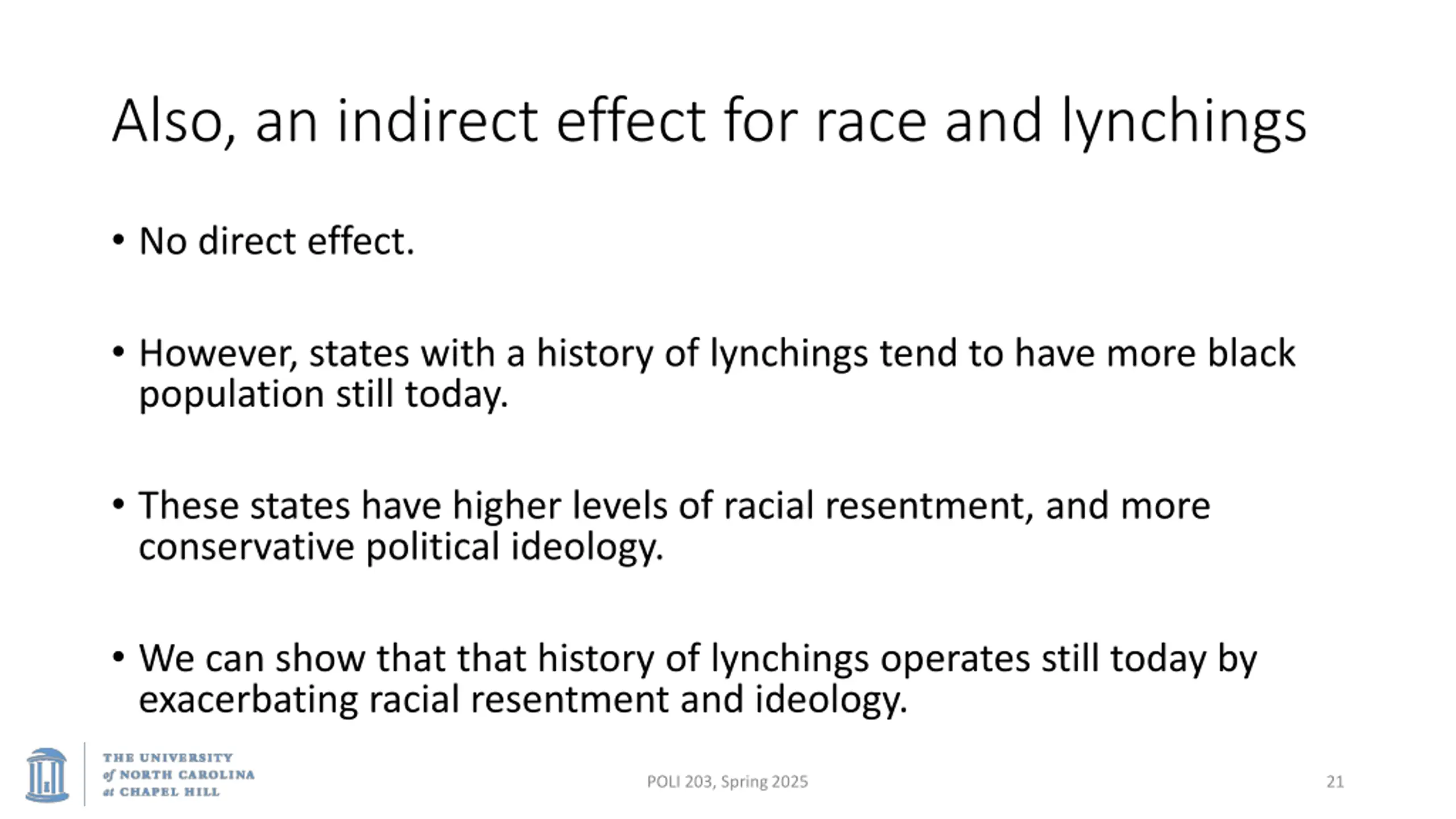 Also, an indirect effect for race and lynchings

• No direct effect.

• However, states with a history of lynchings tend to have more black population still today.

• These states have higher levels of racial resentment, and more conservative political ideology.

• We can show that that history of lynchings operates still today by exacerbating racial resentment and ideology.

THE UNIVERSITY of NORTH CAROLINA at CHAPEL HILL

POLI 203, Spring 2025

21